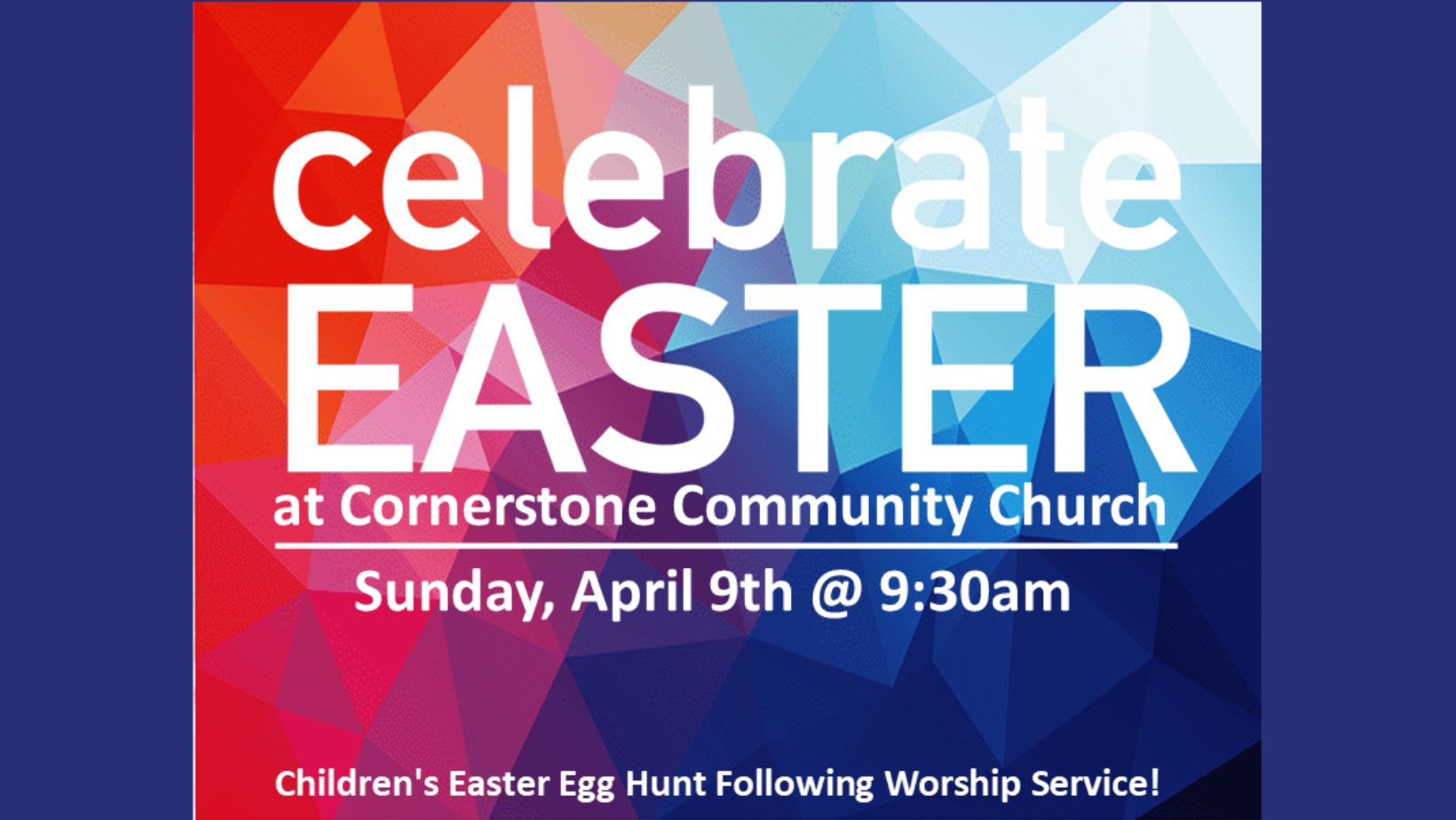 celebrate
EASTER
at Cornerstone Community Church

Sunday, April 9th @ 9:30am

Children's Easter Egg Hunt Following Worship Service!